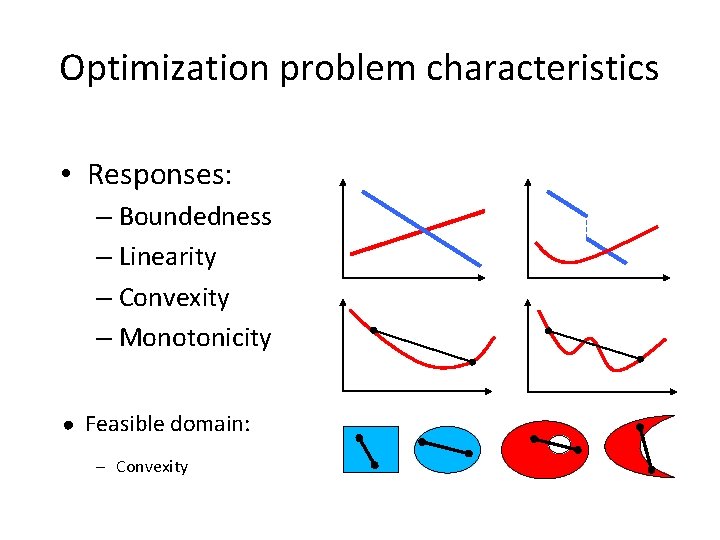 Optimization problem characteristics

• Responses:
– Boundedness
– Linearity
– Convexity
– Monotonicity

• Feasible domain:
– Convexity